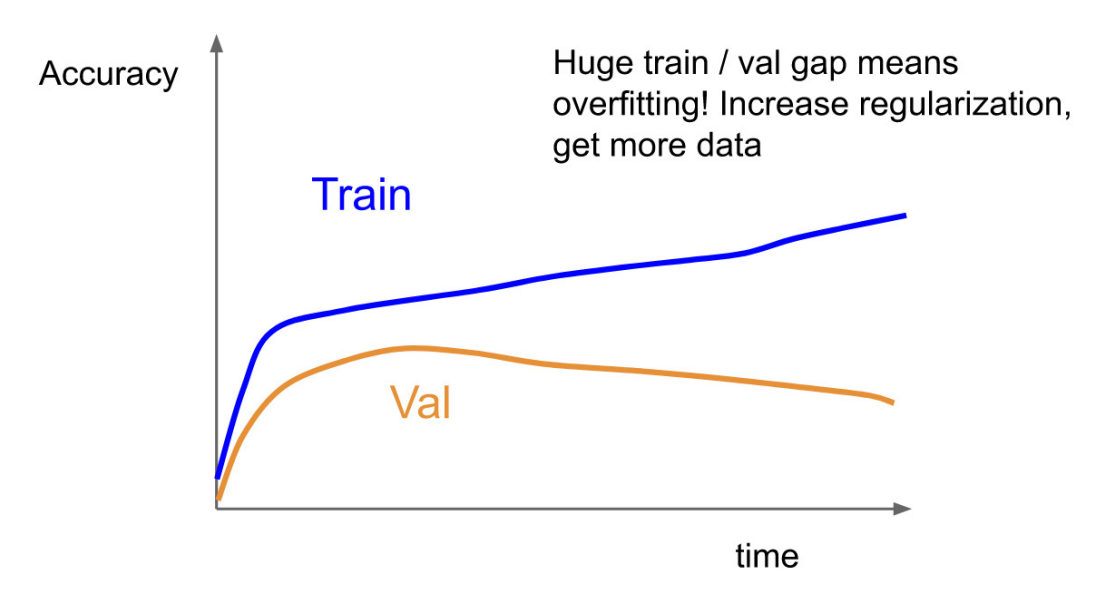 Accuracy

Huge train / val gap means overfitting! Increase regularization, get more data

Train

Val

time